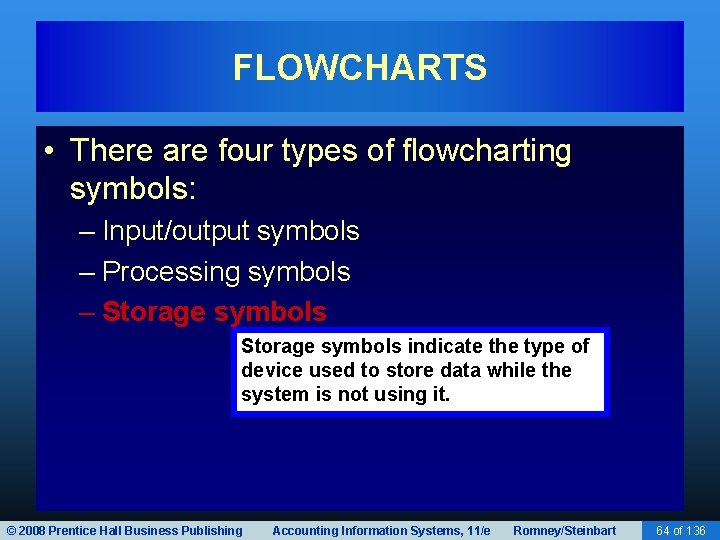 FLOWCHARTS

• There are four types of flowcharting symbols:
– Input/output symbols
– Processing symbols
– Storage symbols

Storage symbols indicate the type of device used to store data while the system is not using it.

© 2008 Prentice Hall Business Publishing Accounting Information Systems, 11/e Romney/Steinbart 64 of 136